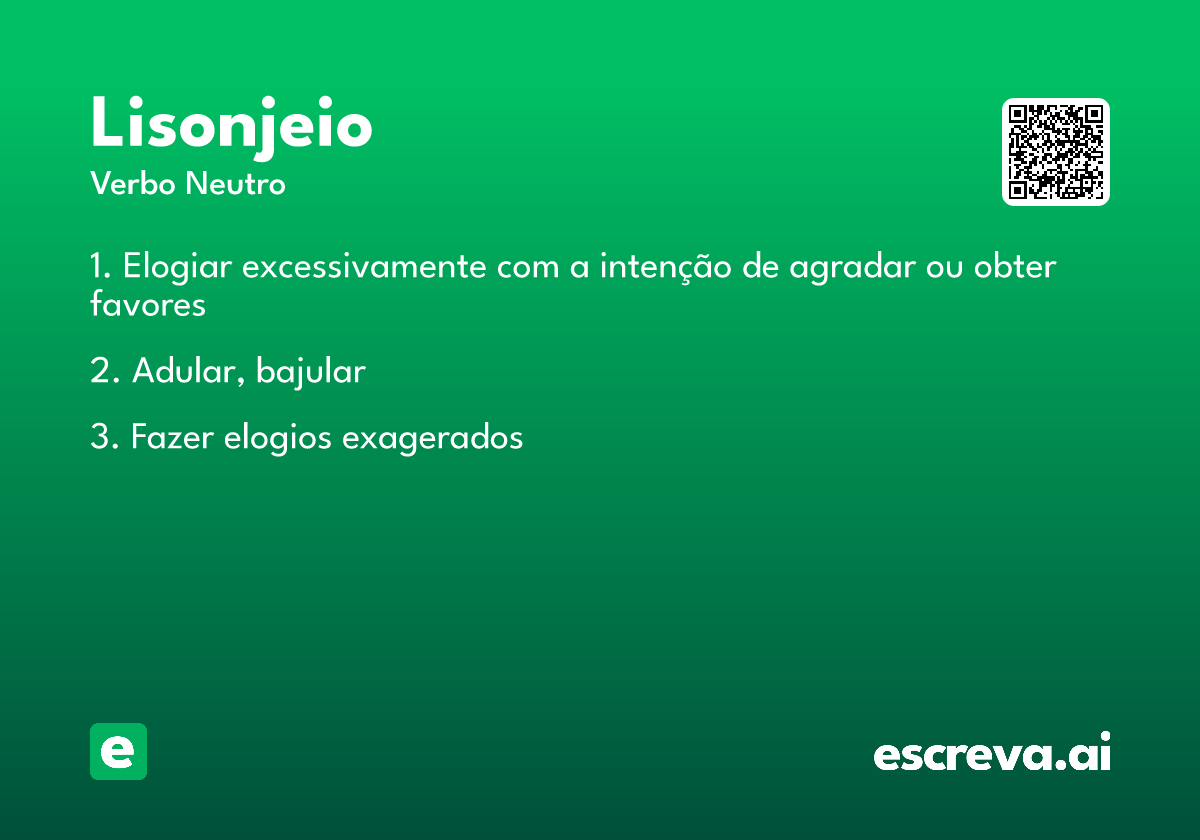 Lisonjeio
Verbo Neutro

1. Elogiar excessivamente com a intenção de agradar ou obter favores

2. Adular, bajular

3. Fazer elogios exagerados

e

escreva.ai